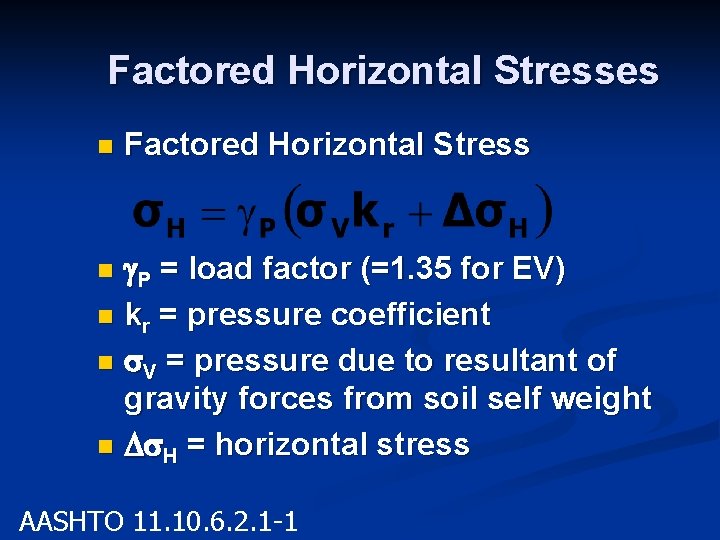 Factored Horizontal Stresses

Factored Horizontal Stress

$\sigma_H = \gamma_P(\sigma_V k_r + \Delta\sigma_H)$

$\gamma_P$ = load factor (=1.35 for EV)

$k_r$ = pressure coefficient

$\sigma_V$ = pressure due to resultant of gravity forces from soil self weight

$\Delta\sigma_H$ = horizontal stress

AASHTO 11.10.6.2.1-1